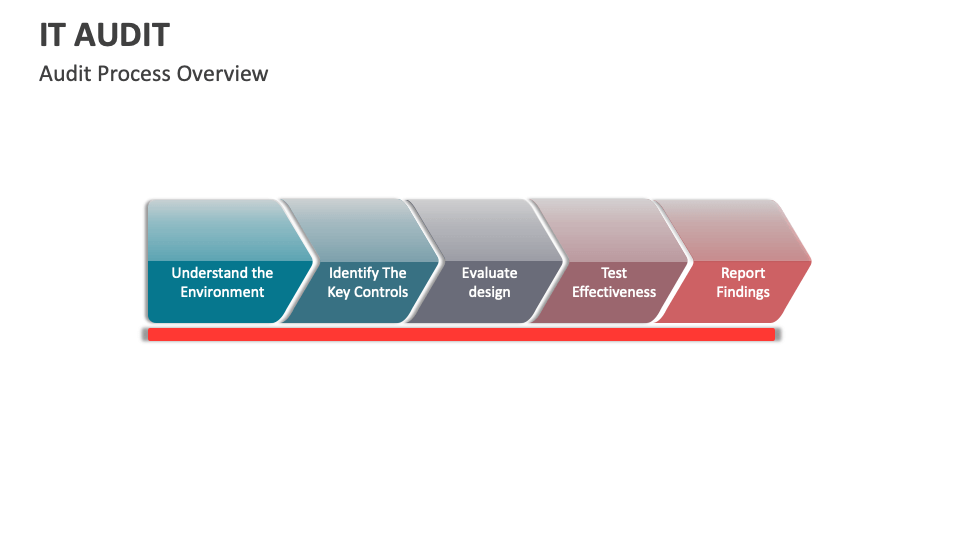 IT AUDIT
Audit Process Overview

Understand the Environment

Identify The Key Controls

Evaluate design

Test Effectiveness

Report Findings